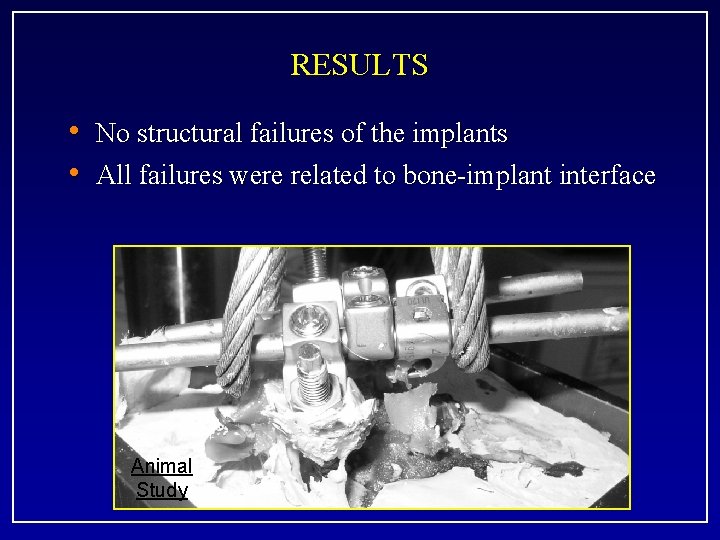 RESULTS

• No structural failures of the implants
• All failures were related to bone-implant interface

Animal Study